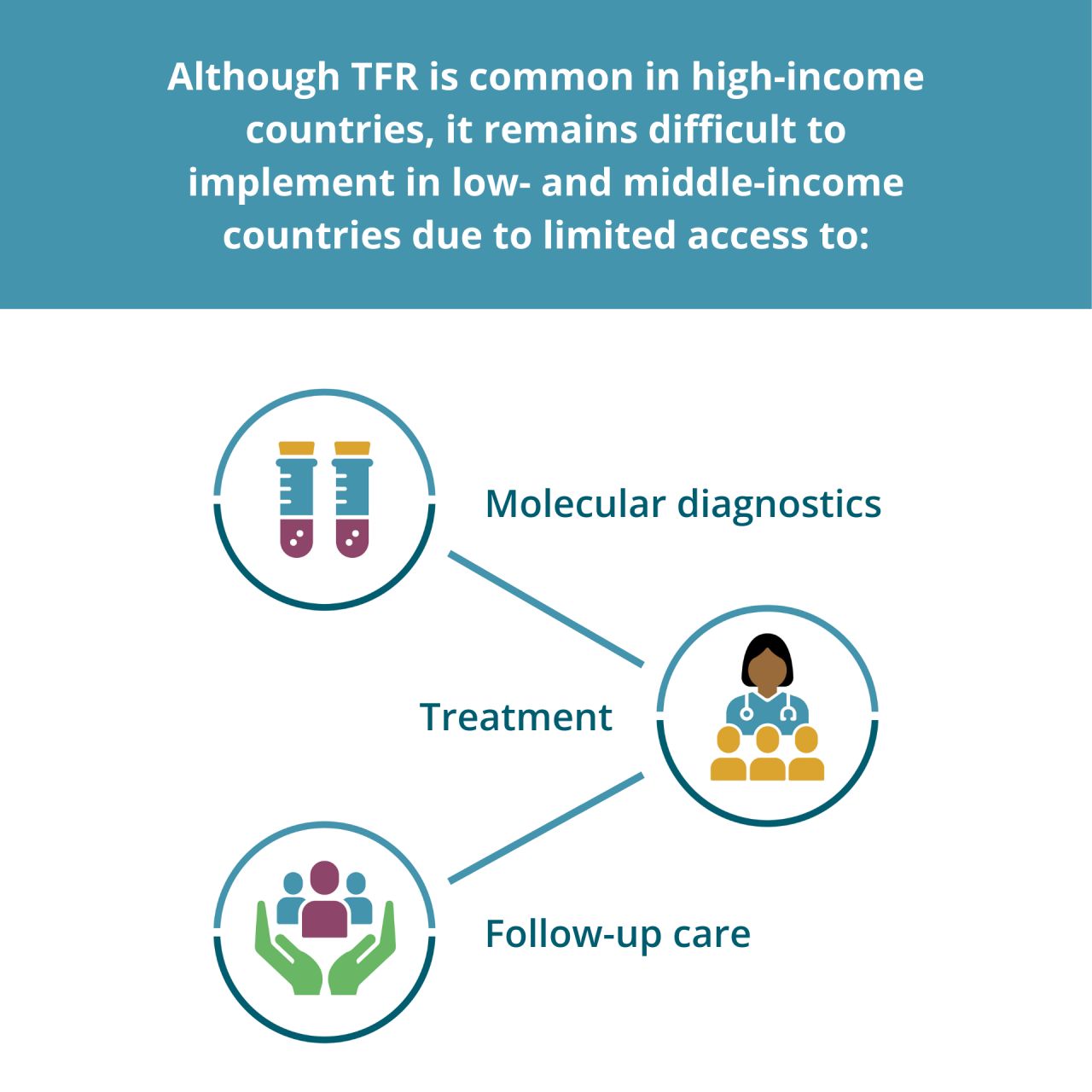 Although TFR is common in high-income countries, it remains difficult to implement in low- and middle-income countries due to limited access to:

Molecular diagnostics

Treatment

Follow-up care